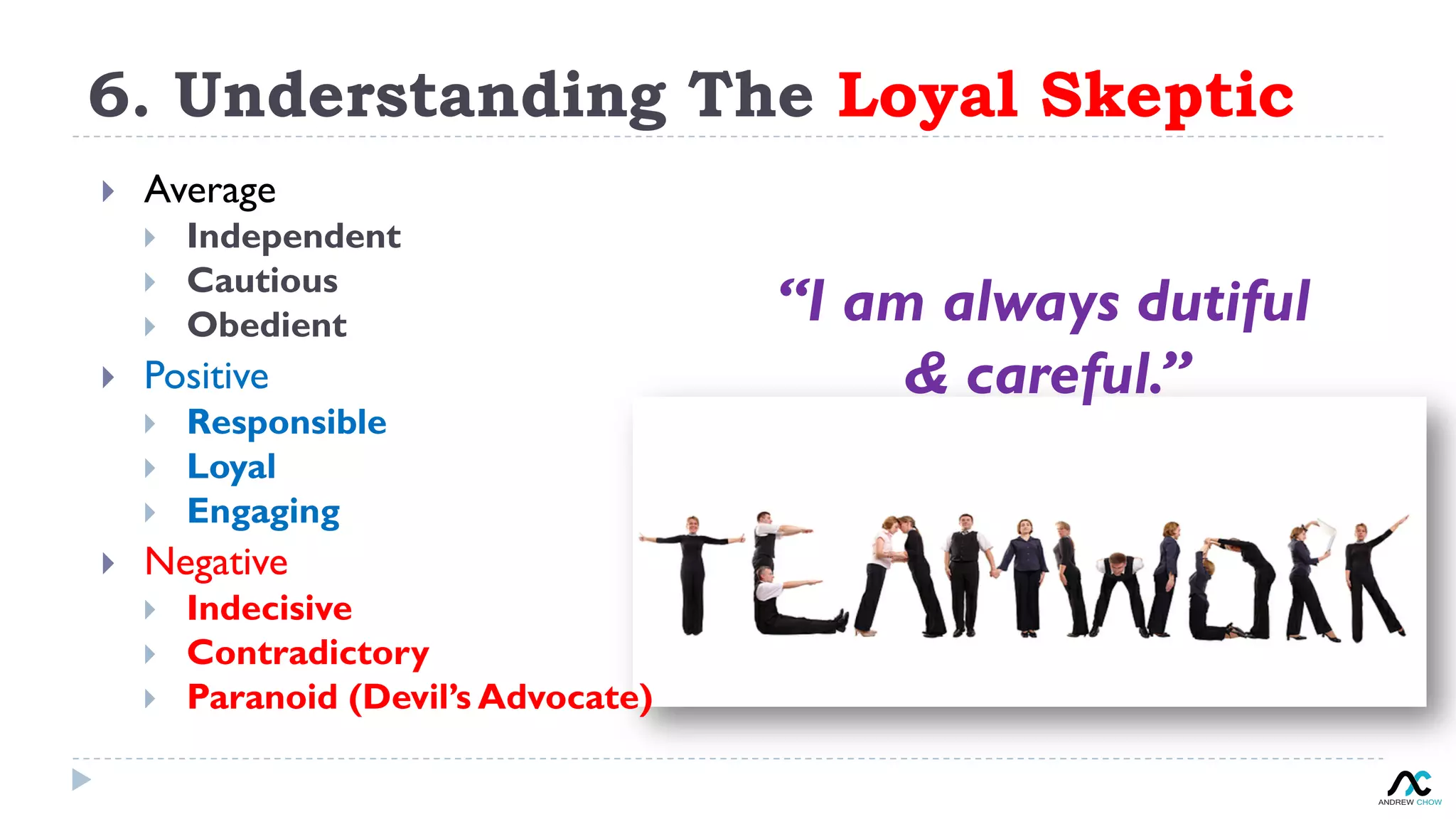 6. Understanding The Loyal Skeptic

Average
Independent
Cautious
Obedient

Positive
Responsible
Loyal
Engaging

Negative
Indecisive
Contradictory
Paranoid (Devil's Advocate)

"I am always dutiful & careful."

TEAMWORK

ANDREW CHOW